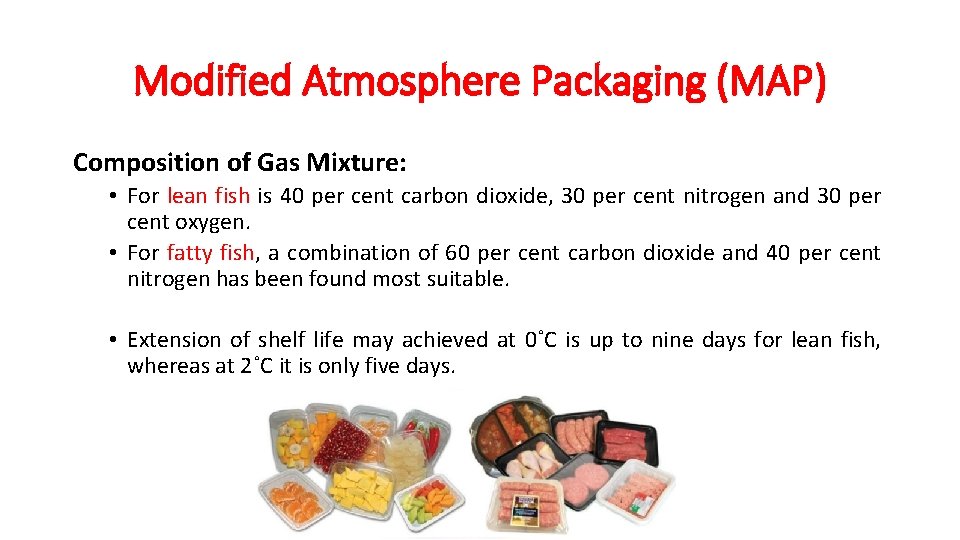 Modified Atmosphere Packaging (MAP)

Composition of Gas Mixture:

• For lean fish is 40 per cent carbon dioxide, 30 per cent nitrogen and 30 per cent oxygen.
• For fatty fish, a combination of 60 per cent carbon dioxide and 40 per cent nitrogen has been found most suitable.

• Extension of shelf life may achieved at 0˚C is up to nine days for lean fish, whereas at 2˚C it is only five days.